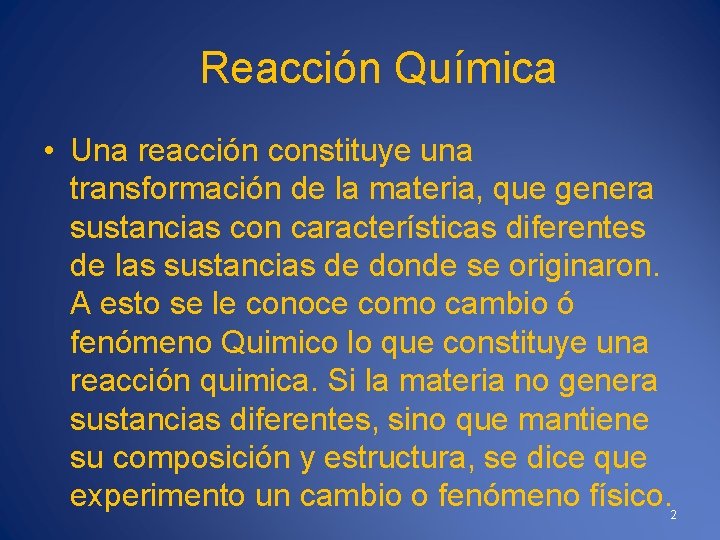 Reacción Química

• Una reacción constituye una transformación de la materia, que genera sustancias con características diferentes de las sustancias de donde se originaron. A esto se le conoce como cambio ó fenómeno Quimico lo que constituye una reacción quimica. Si la materia no genera sustancias diferentes, sino que mantiene su composición y estructura, se dice que experimento un cambio o fenómeno físico.

2